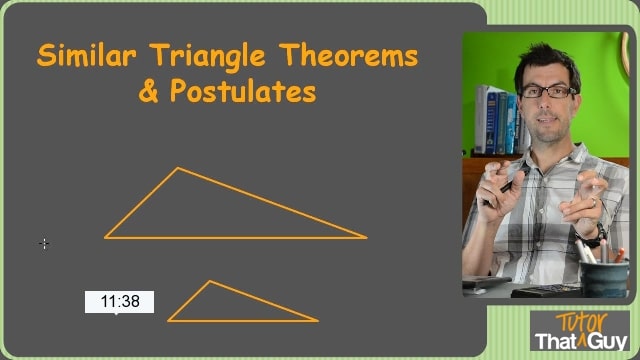 Similar Triangle Theorems & Postulates

11:38

Tutor That Guy